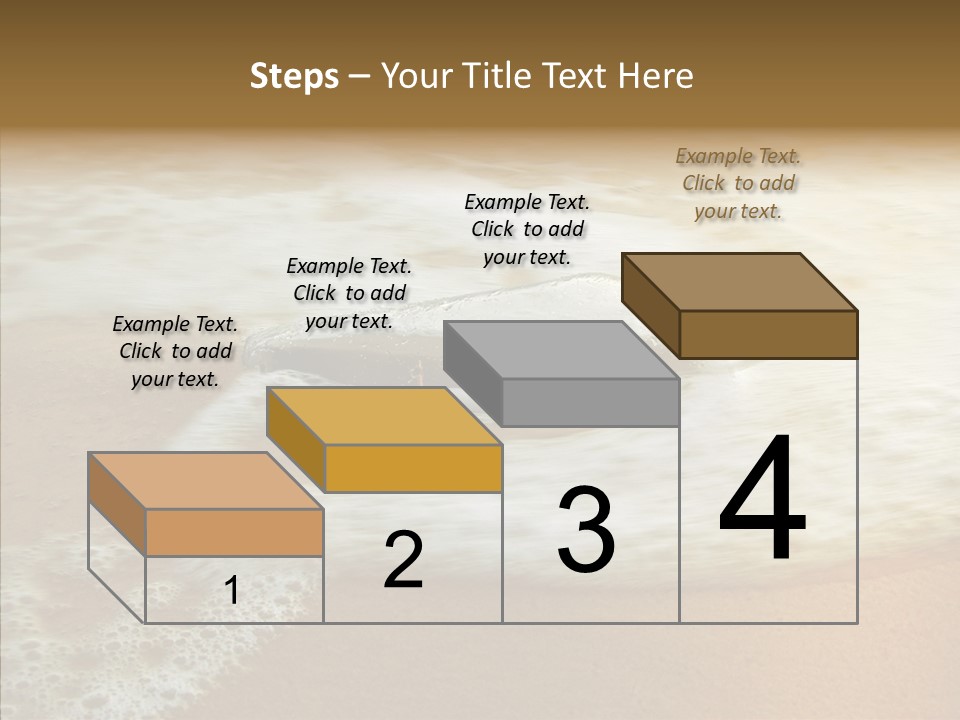 Steps – Your Title Text Here

Example Text. Click to add your text.

Example Text. Click to add your text.

Example Text. Click to add your text.

Example Text. Click to add your text.

1

2

3

4